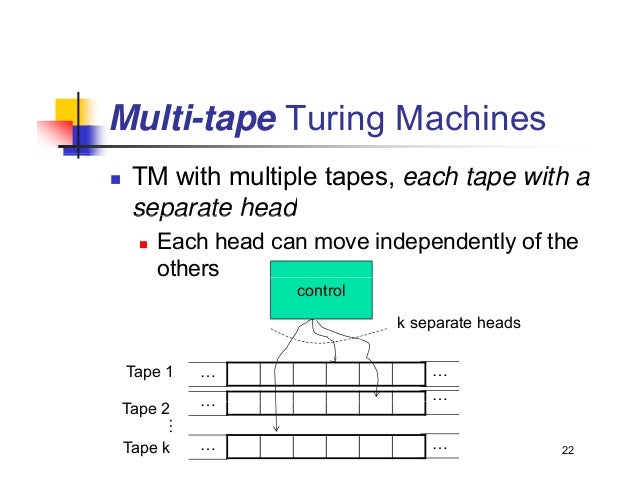 Multi-tape Turing Machines

TM with multiple tapes, each tape with a separate head

Each head can move independently of the others

control

k separate heads

Tape 1 … …

Tape 2 … …

⋮

Tape k … …

22